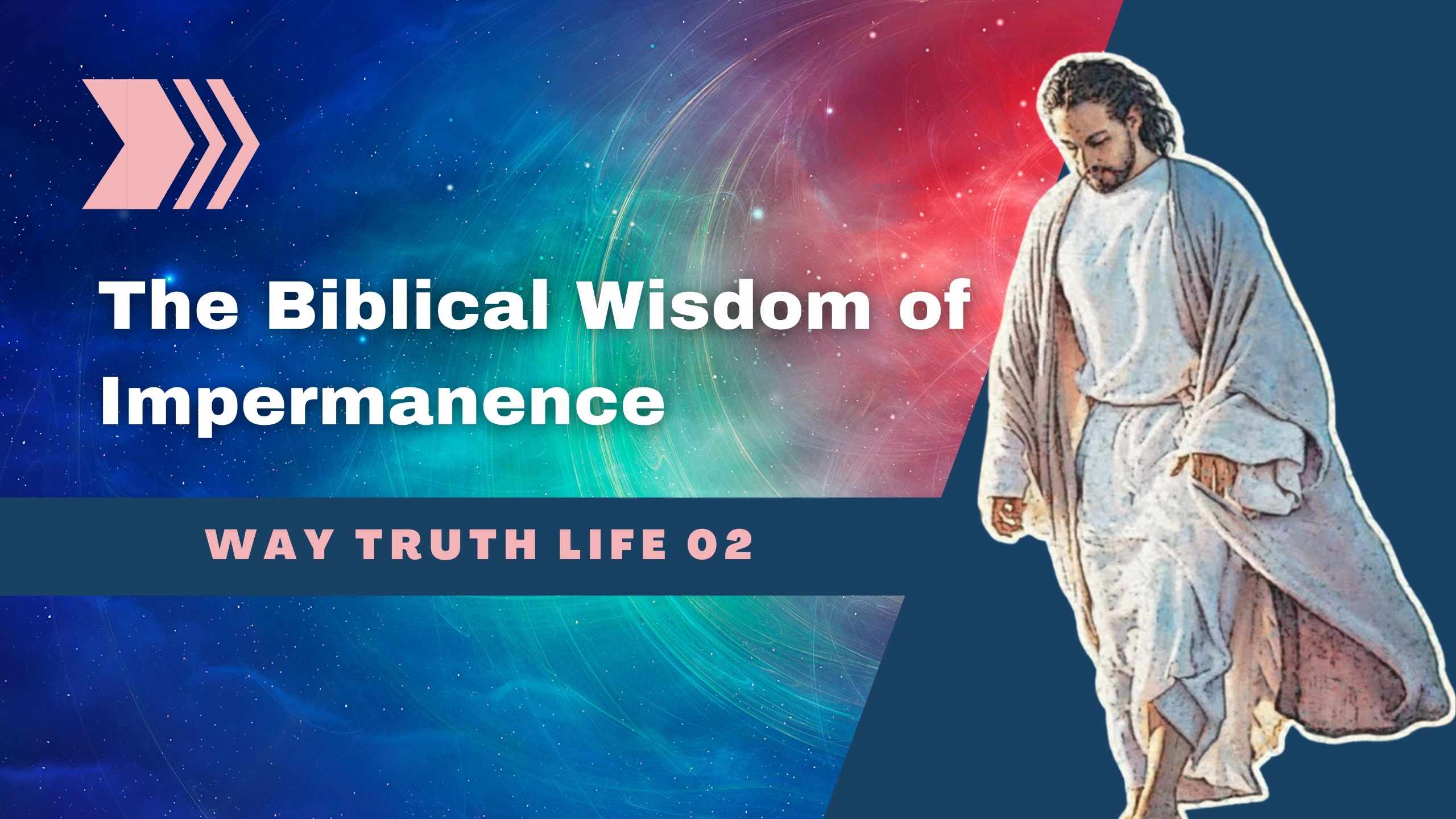 The Biblical Wisdom of Impermanence

WAY TRUTH LIFE 02